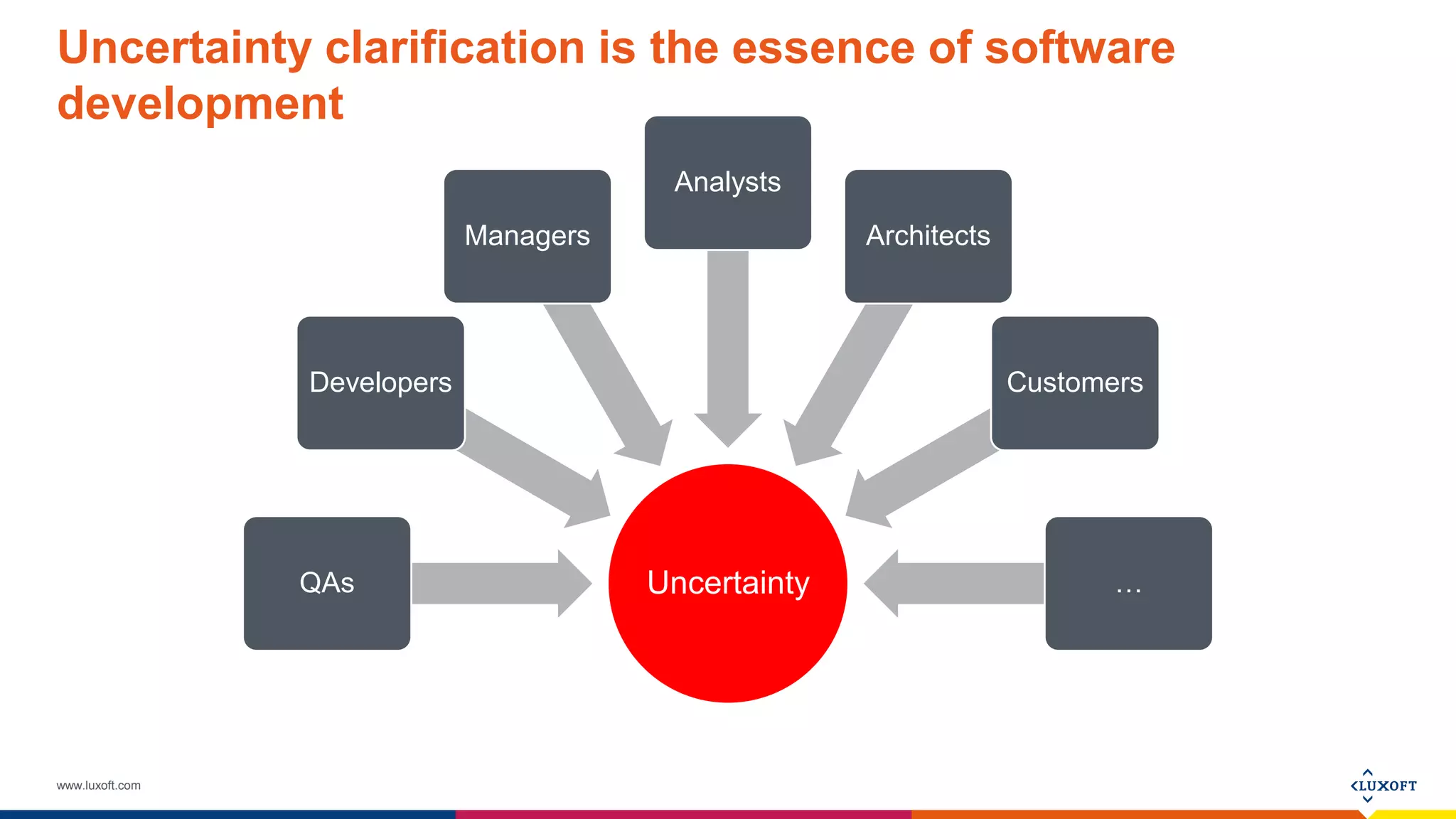 Uncertainty clarification is the essence of software development

Analysts

Managers

Architects

Developers

Customers

QAs

Uncertainty

…

www.luxoft.com

LUXOFT